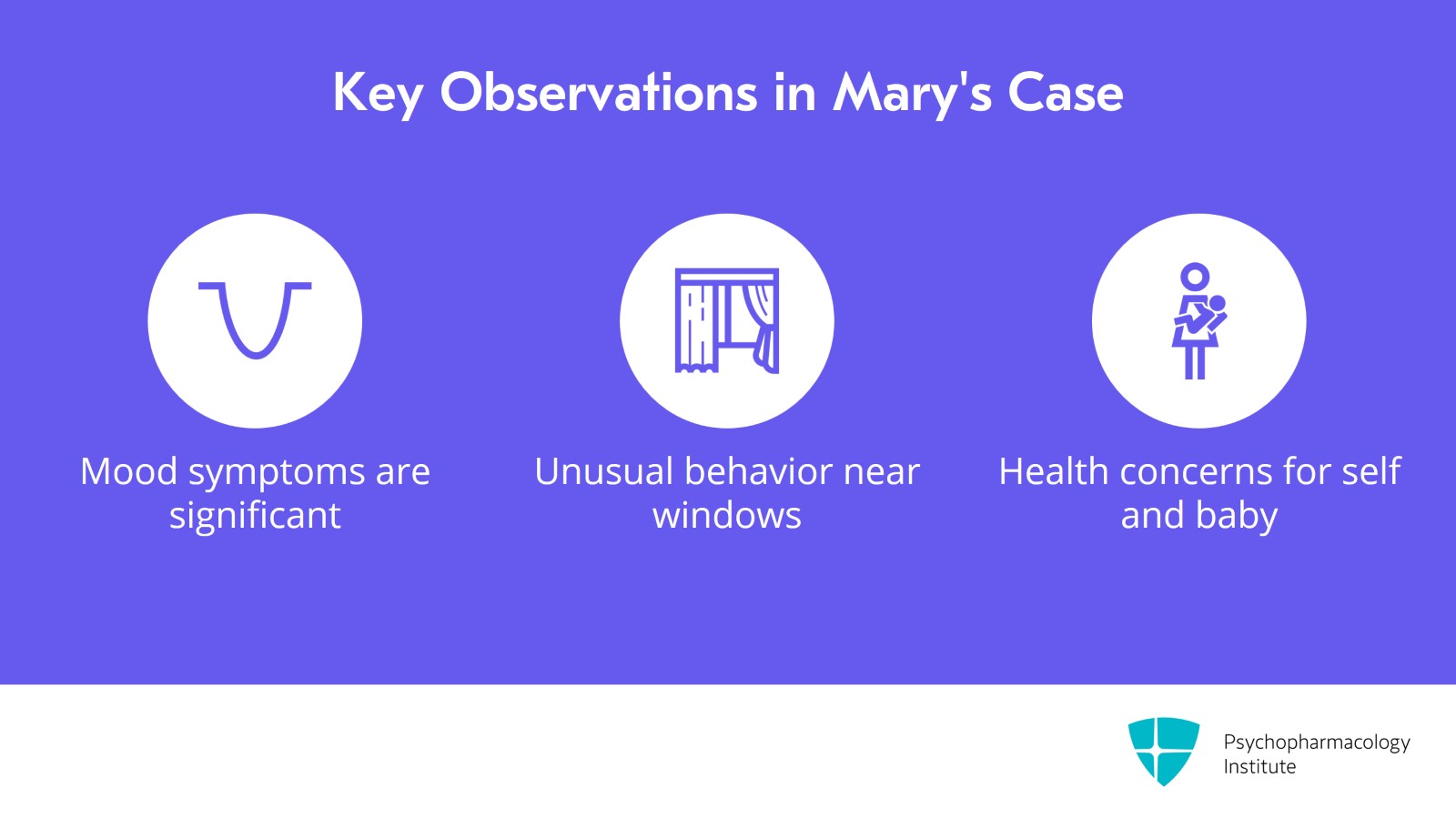 Key Observations in Mary's Case

Mood symptoms are significant

Unusual behavior near windows

Health concerns for self and baby

Psychopharmacology Institute